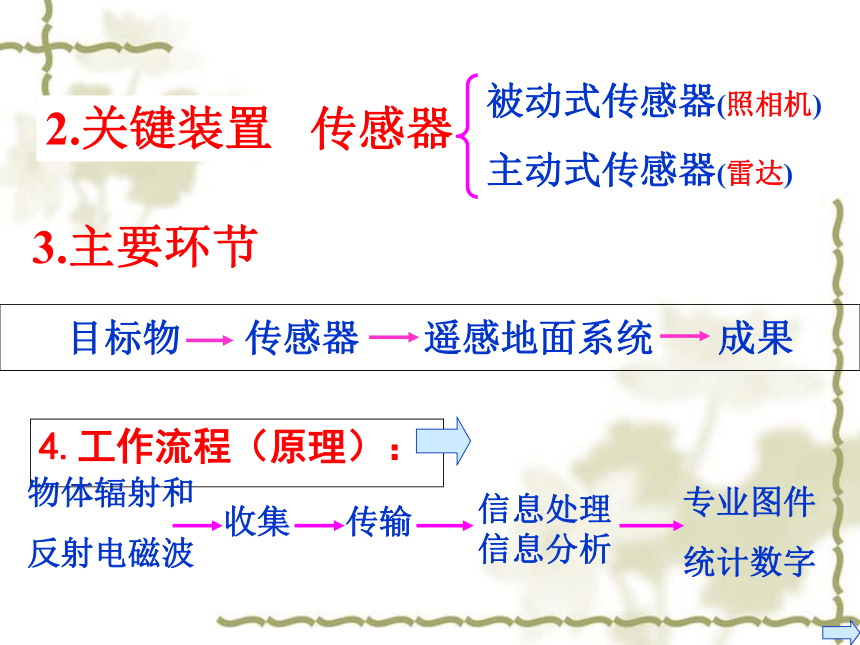 2.关键装置　传感器

被动式传感器(照相机)

主动式传感器(雷达)

3.主要环节

目标物 → 传感器 → 遥感地面系统 → 成果

4. 工作流程（原理）：

物体辐射和反射电磁波 → 收集 → 传输 → 信息处理 信息分析 → 专业图件 统计数字